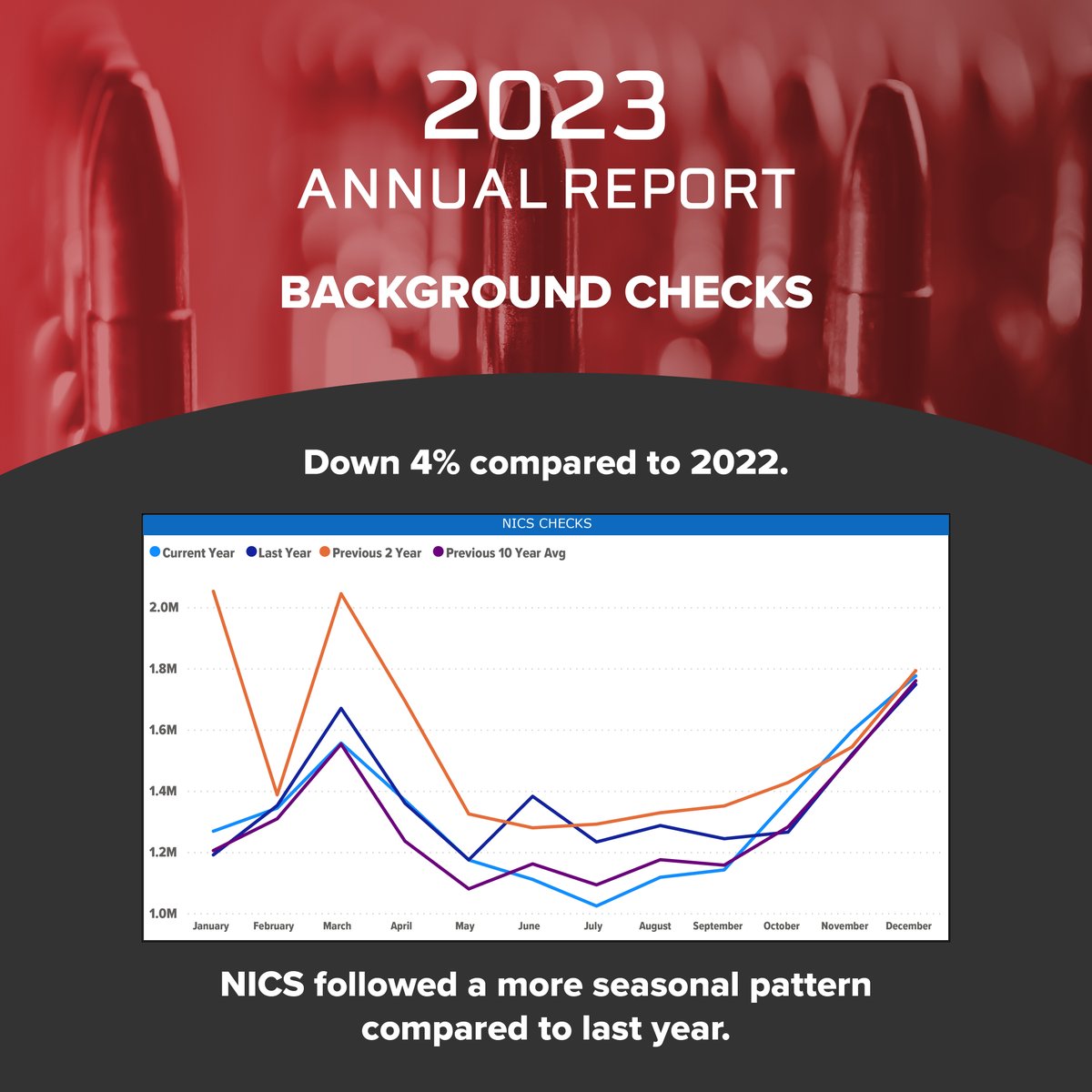 2023
ANNUAL REPORT

BACKGROUND CHECKS

Down 4% compared to 2022.

NICS CHECKS

Current Year Last Year Previous 2 Year Previous 10 Year Avg

2.0M
1.8M
1.6M
1.4M
1.2M
1.0M

January February March April May June July August September October November December

NICS followed a more seasonal pattern compared to last year.